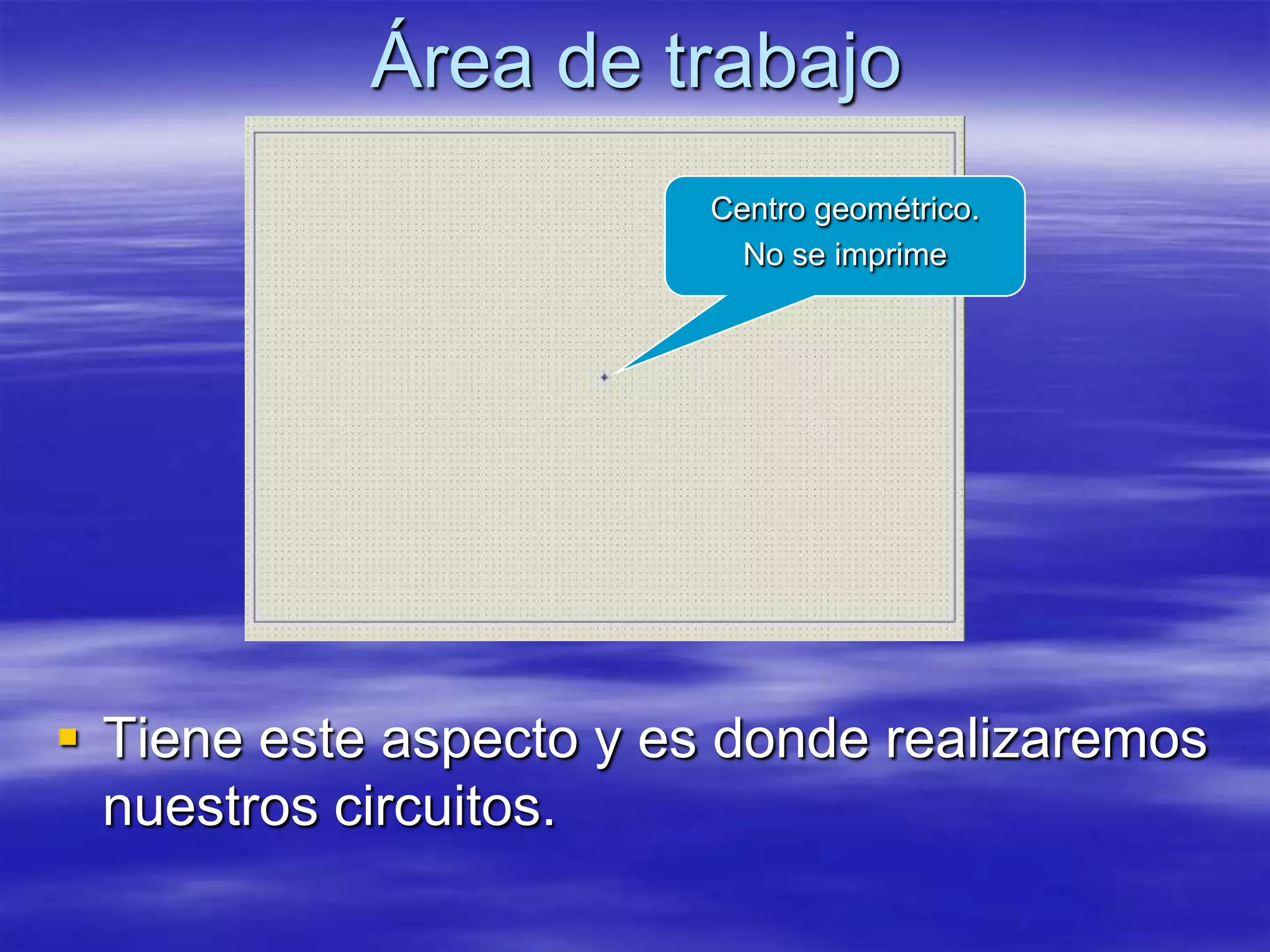 Área de trabajo

Centro geométrico.
No se imprime

▪ Tiene este aspecto y es donde realizaremos nuestros circuitos.